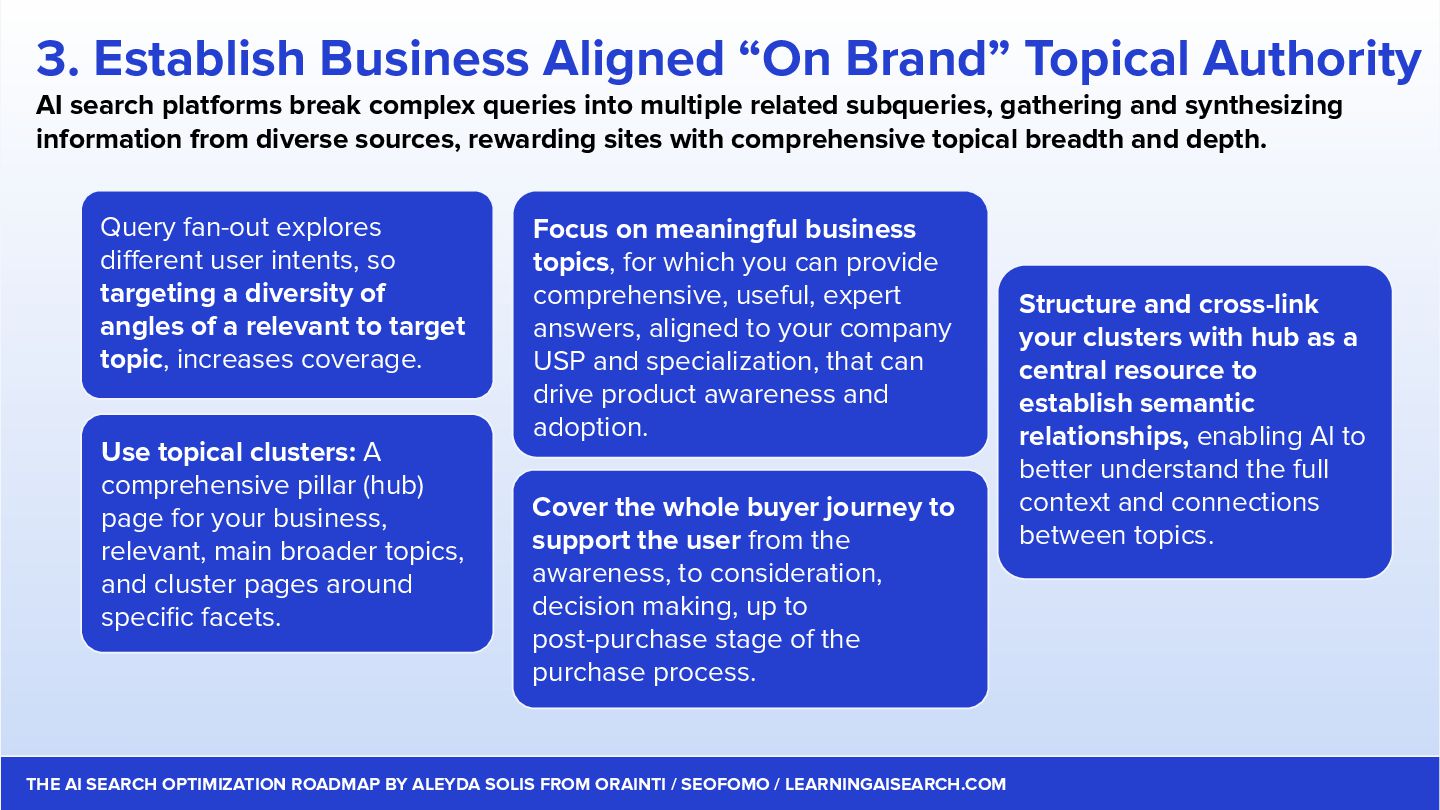 3. Establish Business Aligned “On Brand” Topical Authority

AI search platforms break complex queries into multiple related subqueries, gathering and synthesizing information from diverse sources, rewarding sites with comprehensive topical breadth and depth.

Query fan-out explores different user intents, so targeting a diversity of angles of a relevant to target topic, increases coverage.

Use topical clusters: A comprehensive pillar (hub) page for your business, relevant, main broader topics, and cluster pages around specific facets.

Focus on meaningful business topics, for which you can provide comprehensive, useful, expert answers, aligned to your company USP and specialization, that can drive product awareness and adoption.

Cover the whole buyer journey to support the user from the awareness, to consideration, decision making, up to post-purchase stage of the purchase process.

Structure and cross-link your clusters with hub as a central resource to establish semantic relationships, enabling AI to better understand the full context and connections between topics.

THE AI SEARCH OPTIMIZATION ROADMAP BY ALEYDA SOLIS FROM ORAINTI / SEOFOMO / LEARNINGAISEARCH.COM